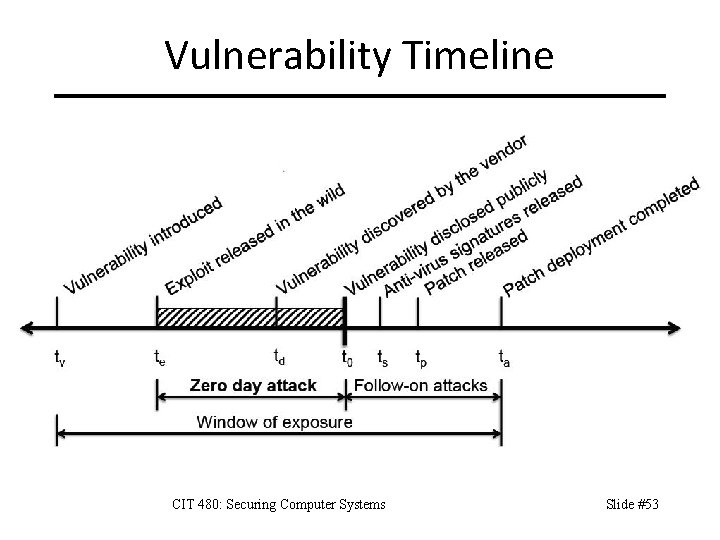 Vulnerability Timeline

Vulnerability introduced
Exploit released in the wild
Vulnerability discovered by the vendor
Vulnerability disclosed publicly
Anti-virus signatures released
Patch released
Patch deployment completed

$t_v$ $t_e$ $t_d$ $t_0$ $t_s$ $t_p$ $t_a$

Zero day attack
Follow-on attacks
Window of exposure

CIT 480: Securing Computer Systems

Slide #53